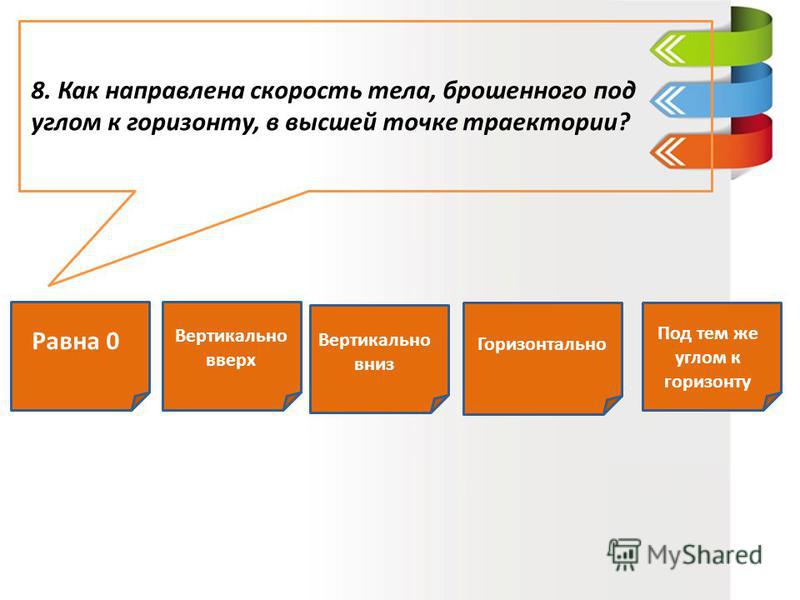 8. Как направлена скорость тела, брошенного под углом к горизонту, в высшей точке траектории?

Равна 0

Вертикально вверх

Вертикально вниз

Горизонтально

Под тем же углом к горизонту

MyShared